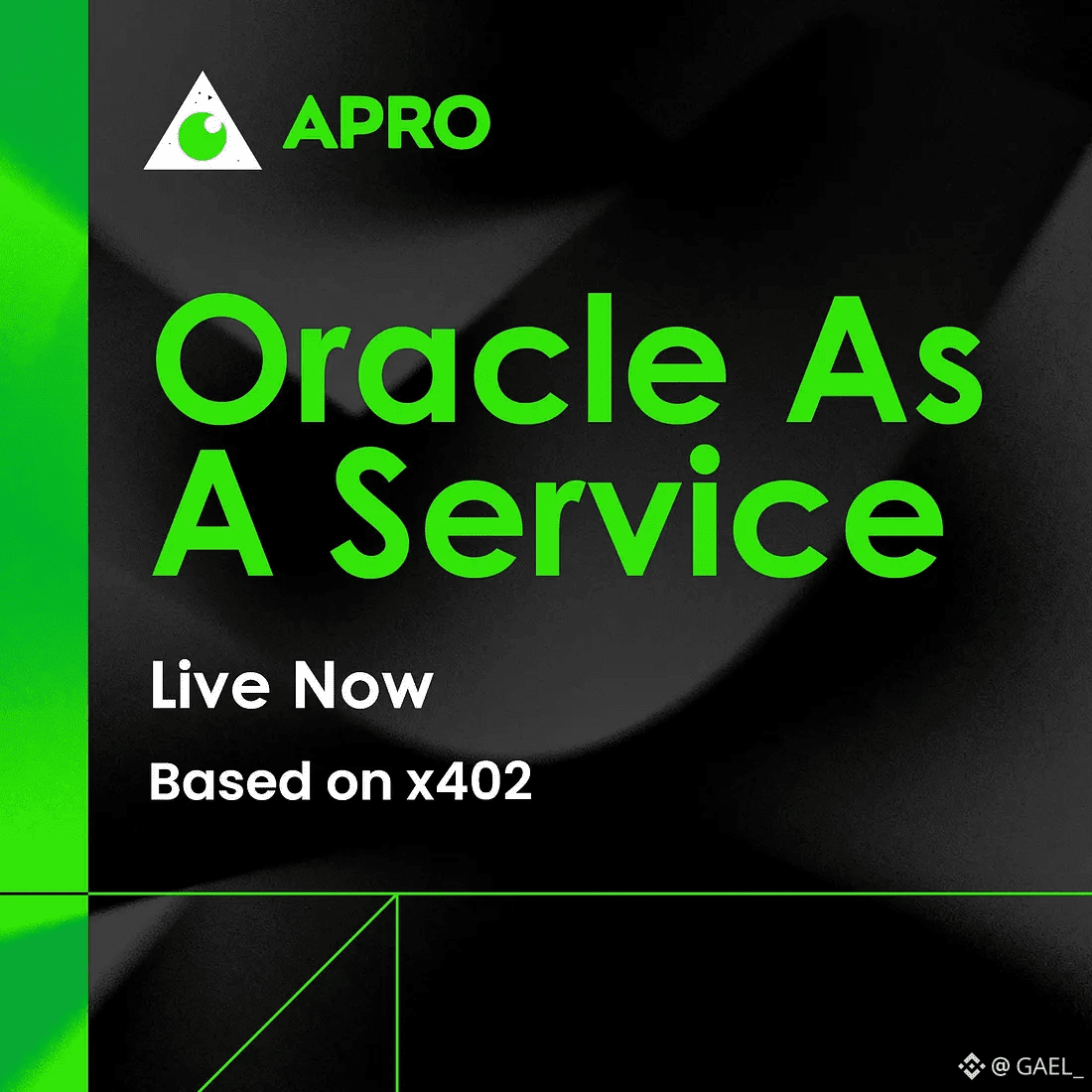 APRO

Oracle As A Service

Live Now

Based on x402

@ GAEL_